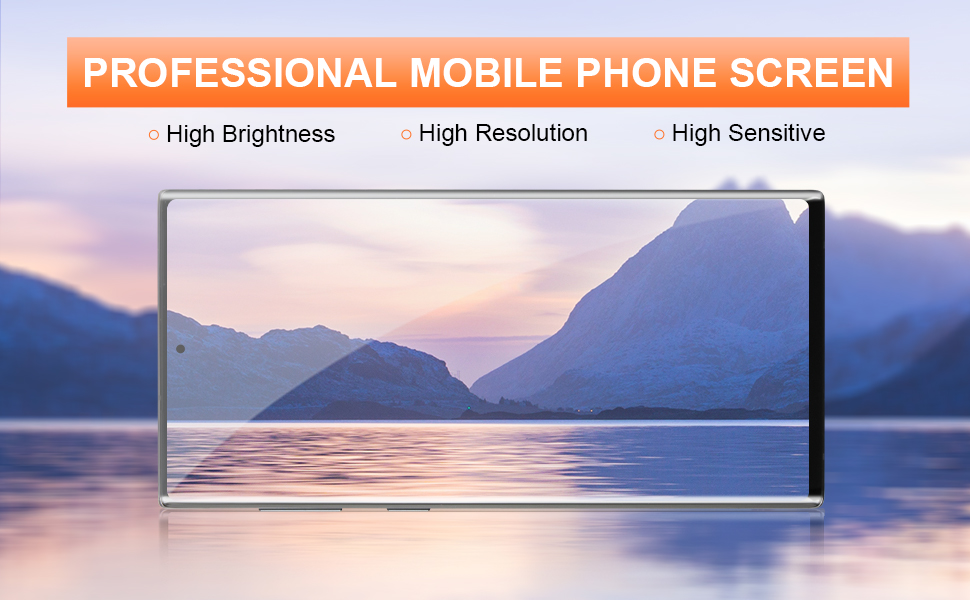 PROFESSIONAL MOBILE PHONE SCREEN

○ High Brightness ○ High Resolution ○ High Sensitive